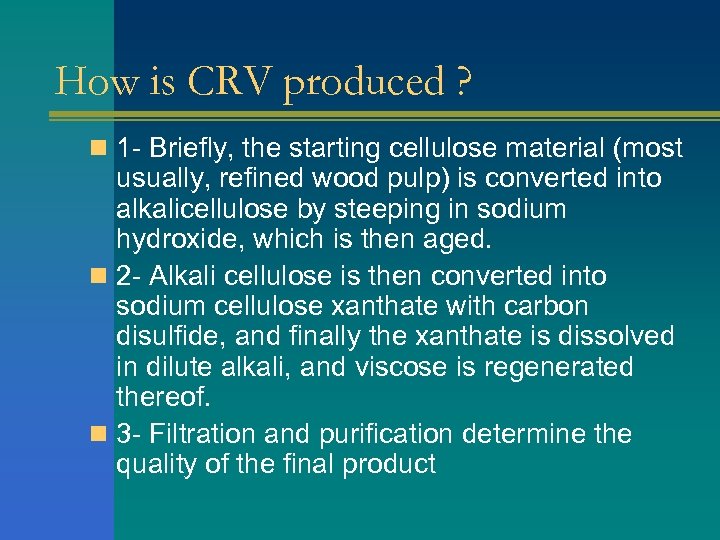 How is CRV produced ?

1- Briefly, the starting cellulose material (most usually, refined wood pulp) is converted into alkalicellulose by steeping in sodium hydroxide, which is then aged.

2- Alkali cellulose is then converted into sodium cellulose xanthate with carbon disulfide, and finally the xanthate is dissolved in dilute alkali, and viscose is regenerated thereof.

3- Filtration and purification determine the quality of the final product